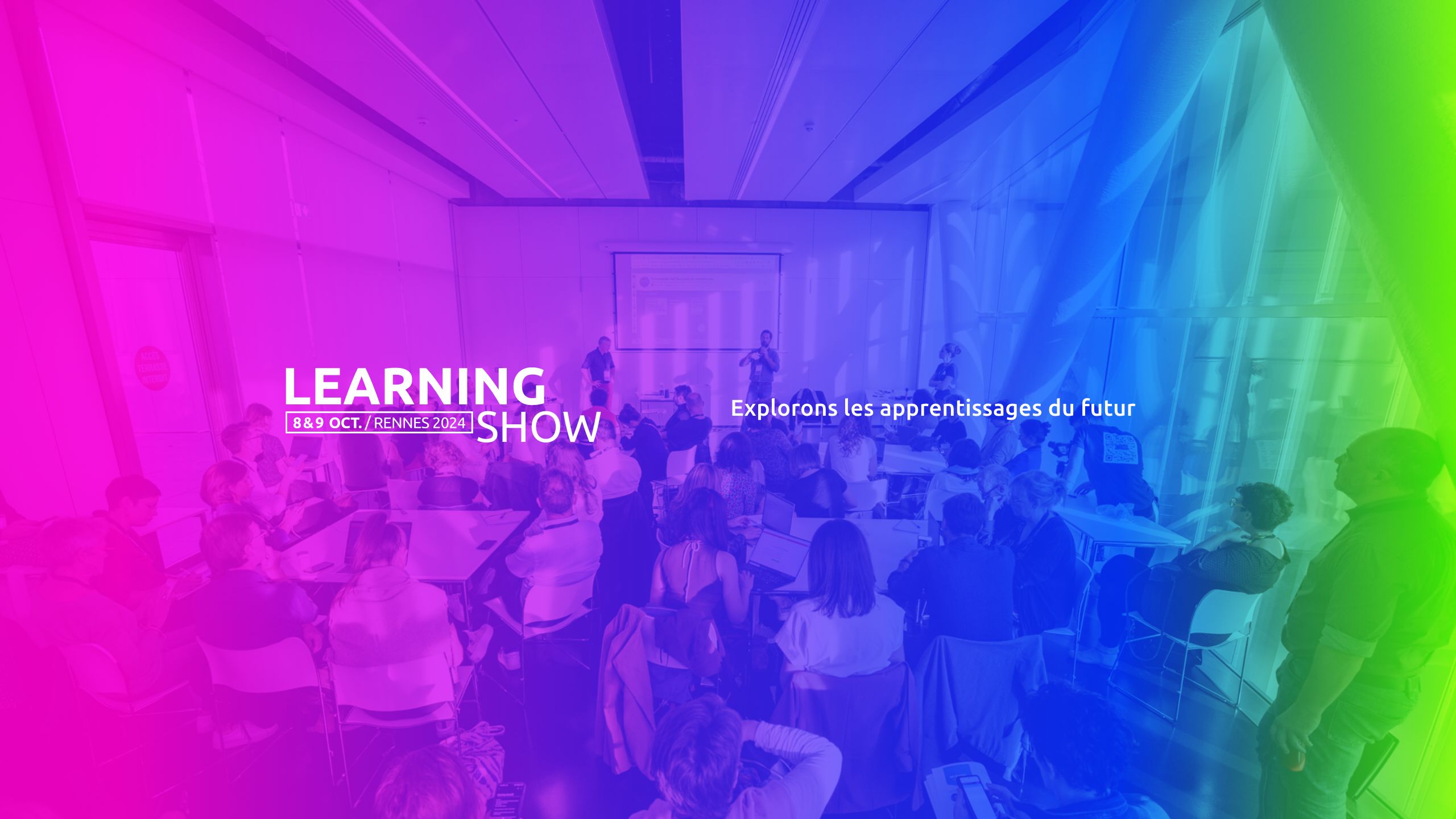 LEARNING
8&9 OCT. / RENNES 2024 SHOW

Explorons les apprentissages du futur